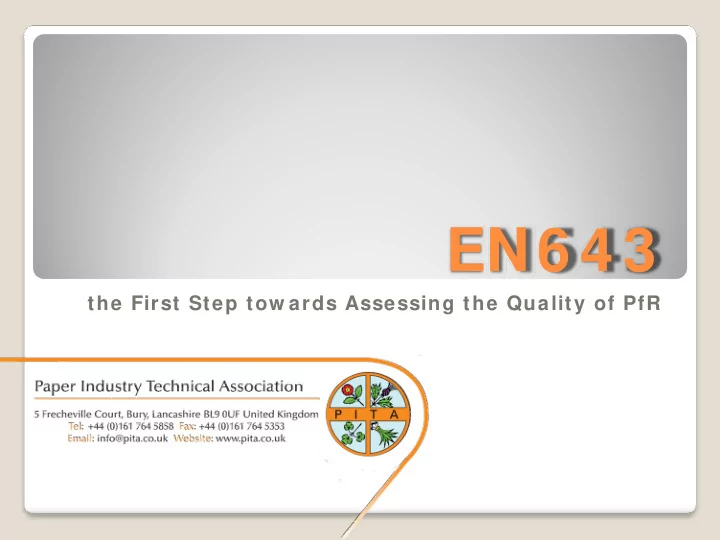 EN643

the First Step towards Assessing the Quality of PfR

Paper Industry Technical Association

5 Frecheville Court, Bury, Lancashire BL9 0UF United Kingdom
Tel: +44 (0)161 764 5858 Fax: +44 (0)161 764 5353
Email: info@pita.co.uk Website: www.pita.co.uk

P I T A